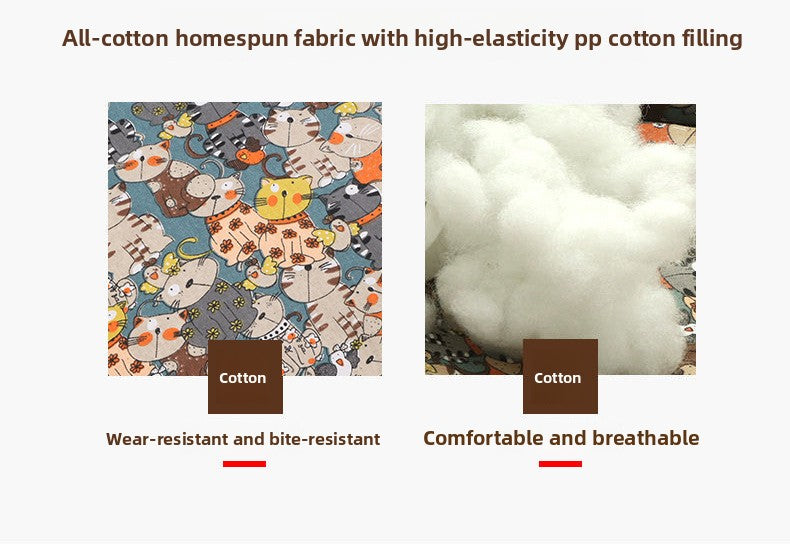 All-cotton homespun fabric with high-elasticity pp cotton filling

Cotton

Wear-resistant and bite-resistant

Cotton

Comfortable and breathable